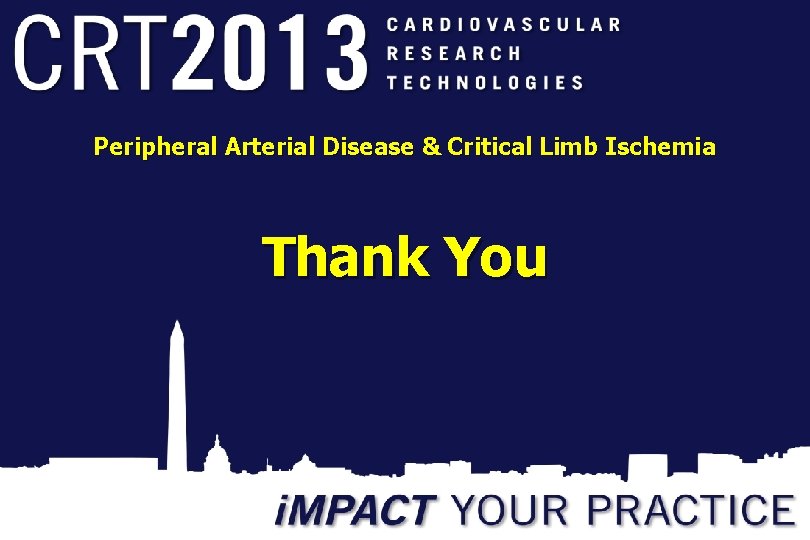 CRT2013 CARDIOVASCULAR RESEARCH TECHNOLOGIES

Peripheral Arterial Disease & Critical Limb Ischemia

Thank You

iMPACT YOUR PRACTICE